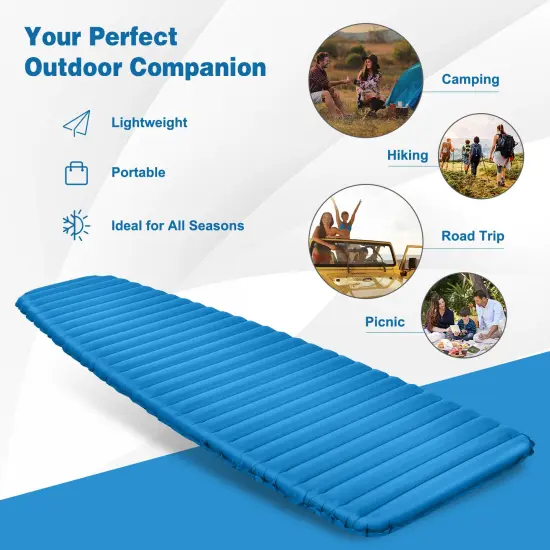 Your Perfect Outdoor Companion

Lightweight

Portable

Ideal for All Seasons

Camping

Hiking

Road Trip

Picnic